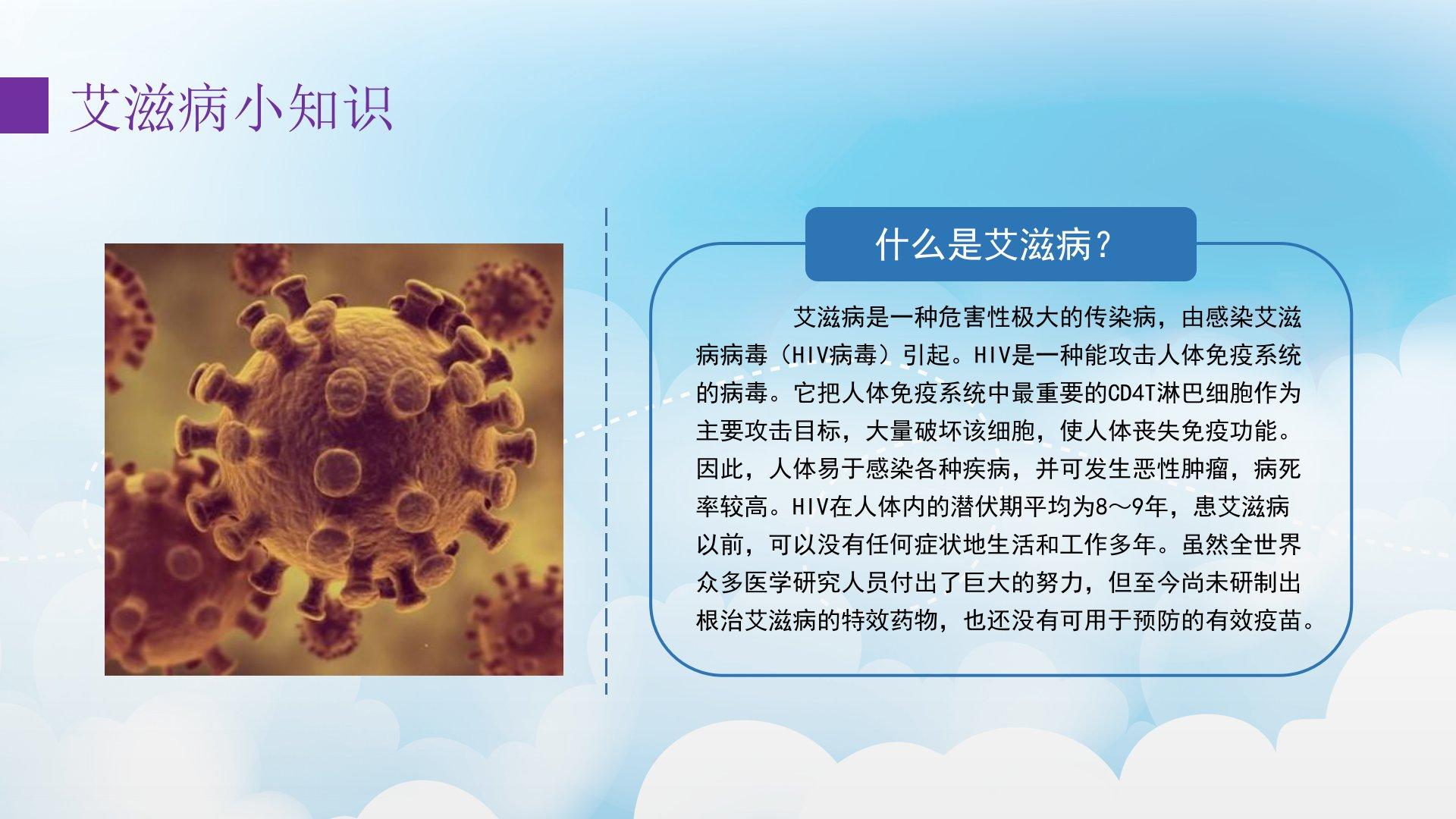 艾滋病小知识

什么是艾滋病？

艾滋病是一种危害性极大的传染病，由感染艾滋病病毒（HIV病毒）引起。HIV是一种能攻击人体免疫系统的病毒。它把人体免疫系统中最重要的CD4T淋巴细胞作为主要攻击目标，大量破坏该细胞，使人体丧失免疫功能。因此，人体易于感染各种疾病，并可发生恶性肿瘤，病死率较高。HIV在人体内的潜伏期平均为8～9年，患艾滋病以前，可以没有任何症状地生活和工作多年。虽然全世界众多医学研究人员付出了巨大的努力，但至今尚未研制出根治艾滋病的特效药物，也还没有可用于预防的有效疫苗。